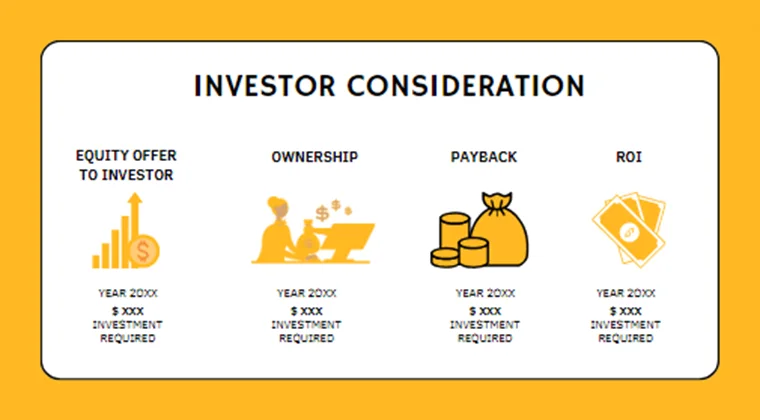 INVESTOR CONSIDERATION

EQUITY OFFER TO INVESTOR

YEAR 20XX
$ XXX
INVESTMENT REQUIRED

OWNERSHIP

YEAR 20XX
$ XXX
INVESTMENT REQUIRED

PAYBACK

YEAR 20XX
$ XXX
INVESTMENT REQUIRED

ROI

YEAR 20XX
$ XXX
INVESTMENT REQUIRED